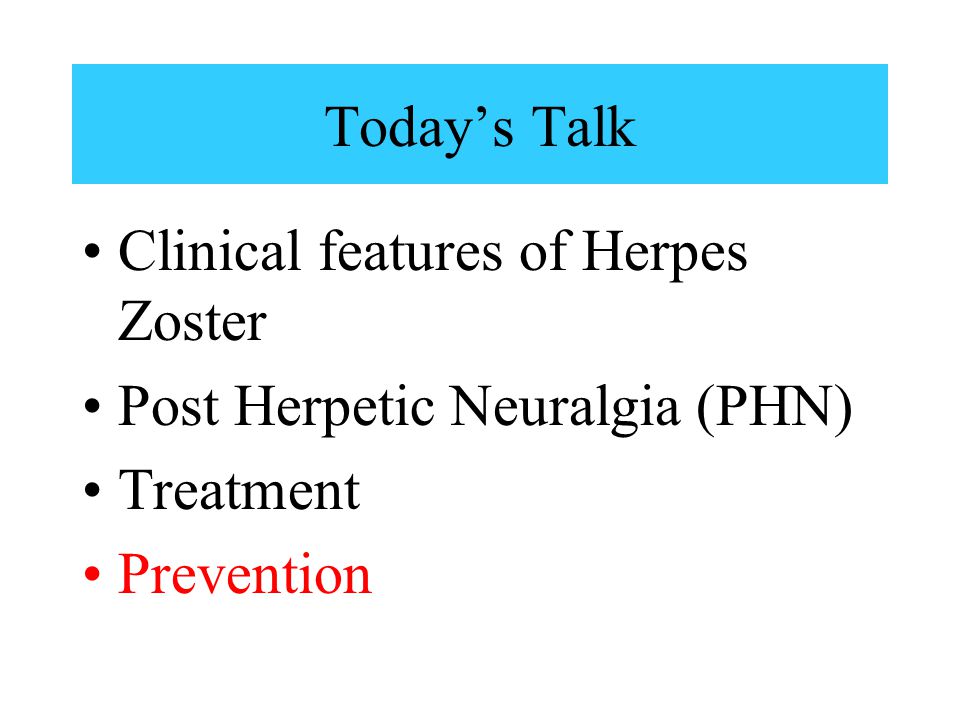 Today’s Talk

• Clinical features of Herpes Zoster
• Post Herpetic Neuralgia (PHN)
• Treatment
• Prevention